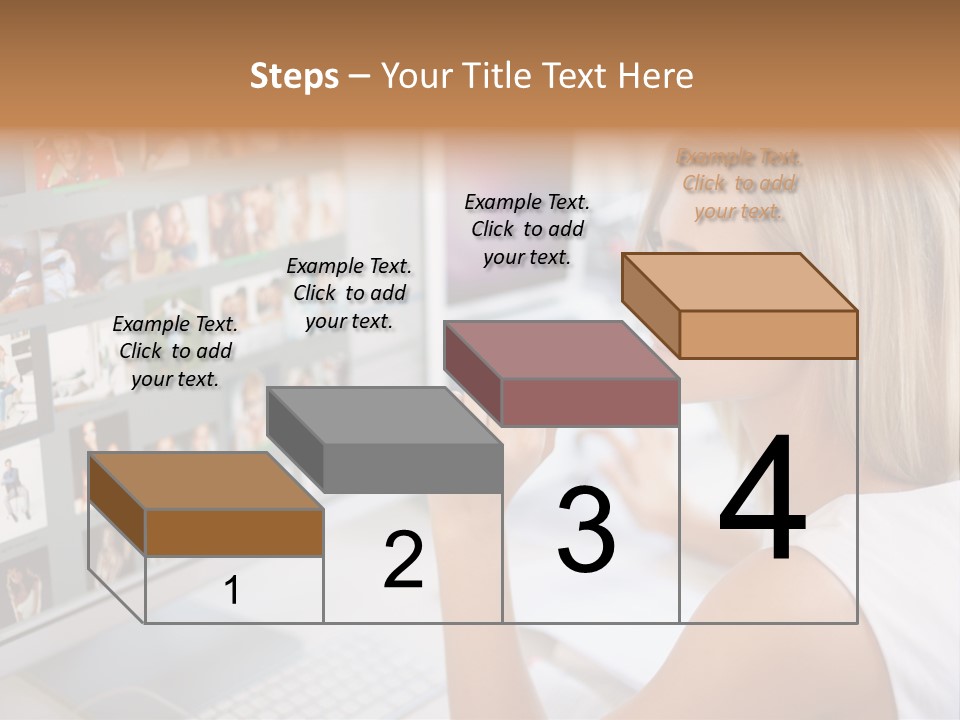 Steps – Your Title Text Here

Example Text. Click to add your text.

Example Text. Click to add your text.

Example Text. Click to add your text.

Example Text. Click to add your text.

1

2

3

4